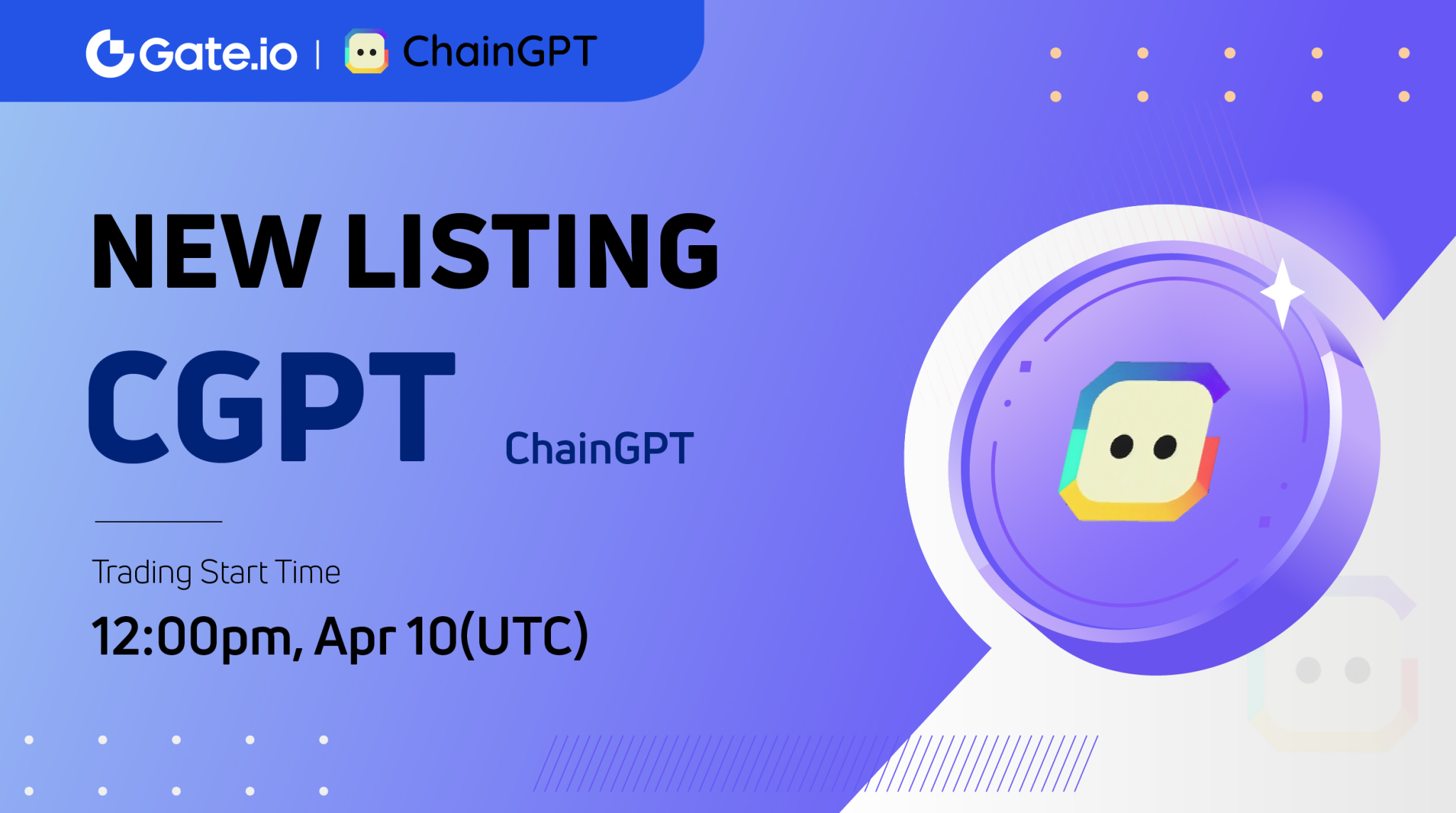 Gate.io | ChainGPT

NEW LISTING

CGPT ChainGPT

Trading Start Time

12:00pm, Apr 10(UTC)